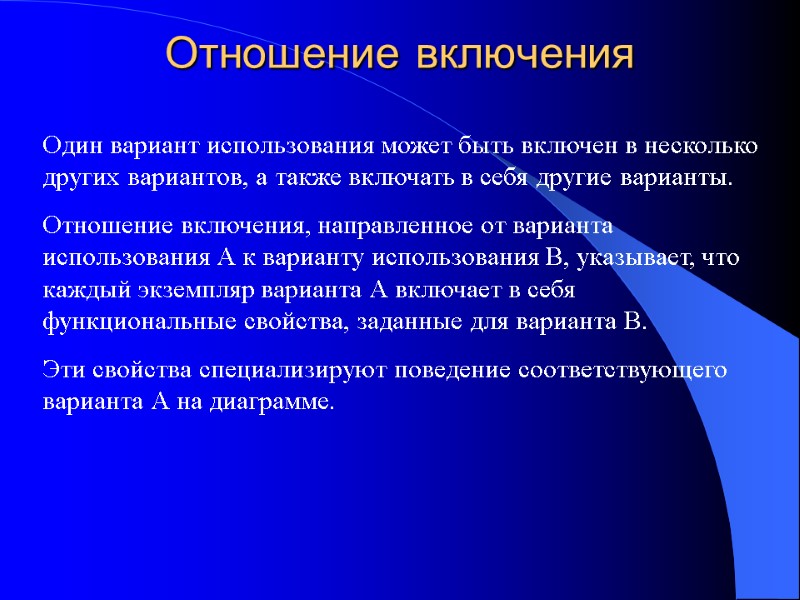 Отношение включения

Один вариант использования может быть включен в несколько других вариантов, а также включать в себя другие варианты.

Отношение включения, направленное от варианта использования А к варианту использования В, указывает, что каждый экземпляр варианта А включает в себя функциональные свойства, заданные для варианта В.

Эти свойства специализируют поведение соответствующего варианта А на диаграмме.